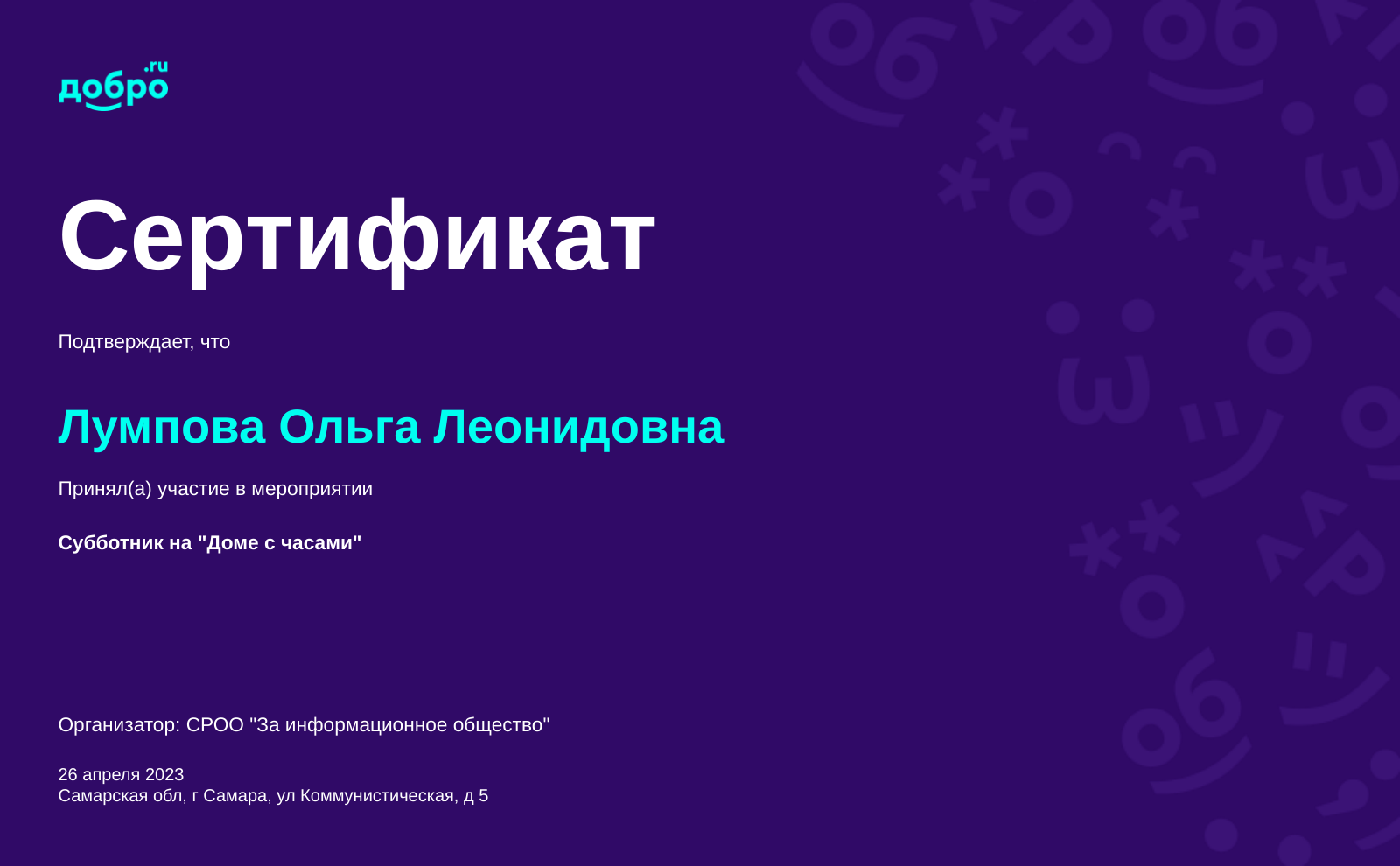 добро.ru

Сертификат

Подтверждает, что

Лумпова Ольга Леонидовна

Принял(а) участие в мероприятии

Субботник на "Доме с часами"

Организатор: СРОО "За информационное общество"

26 апреля 2023
Самарская обл, г Самара, ул Коммунистическая, д 5